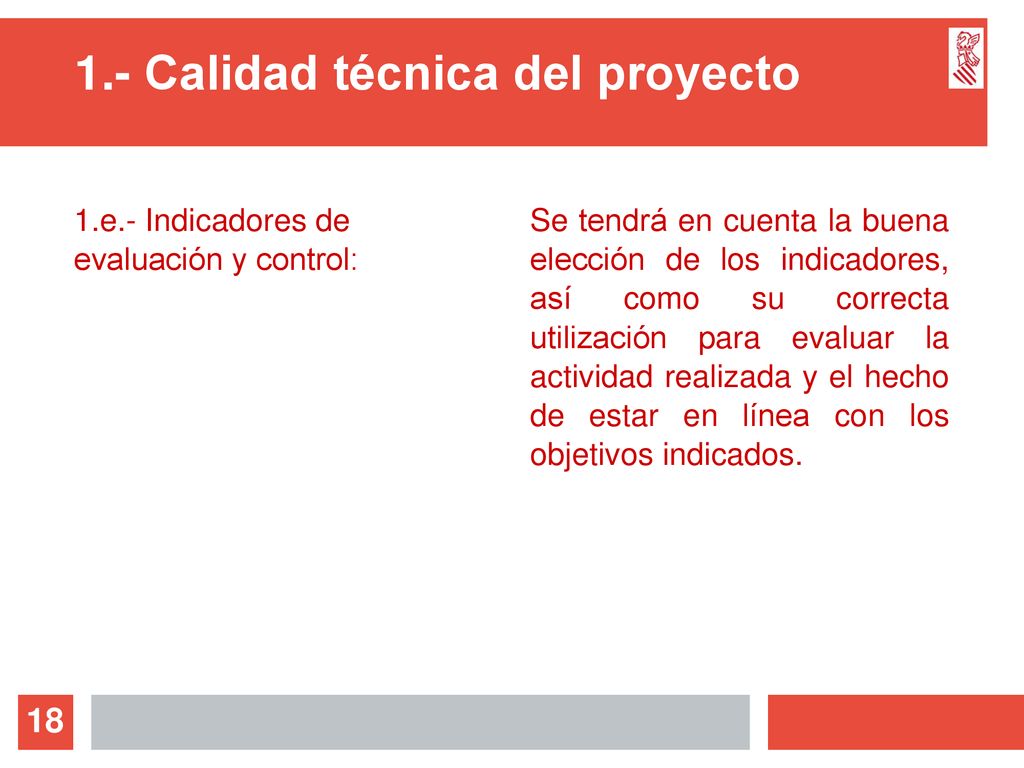 1.- Calidad técnica del proyecto

1.e.- Indicadores de evaluación y control:

Se tendrá en cuenta la buena elección de los indicadores, así como su correcta utilización para evaluar la actividad realizada y el hecho de estar en línea con los objetivos indicados.

18